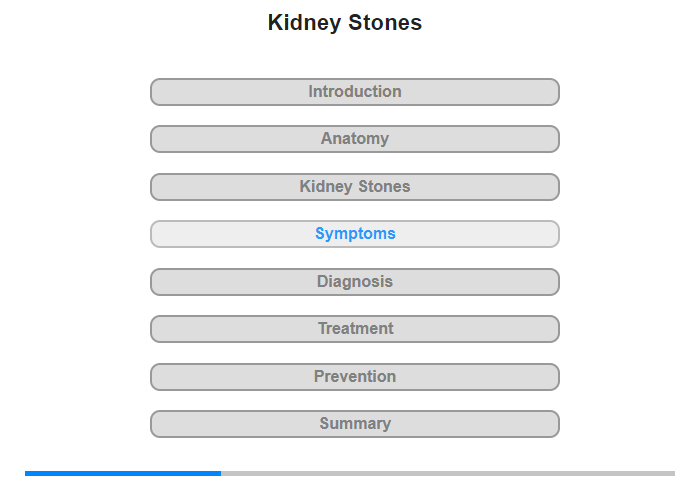 Kidney Stones

Introduction

Anatomy

Kidney Stones

Symptoms

Diagnosis

Treatment

Prevention

Summary